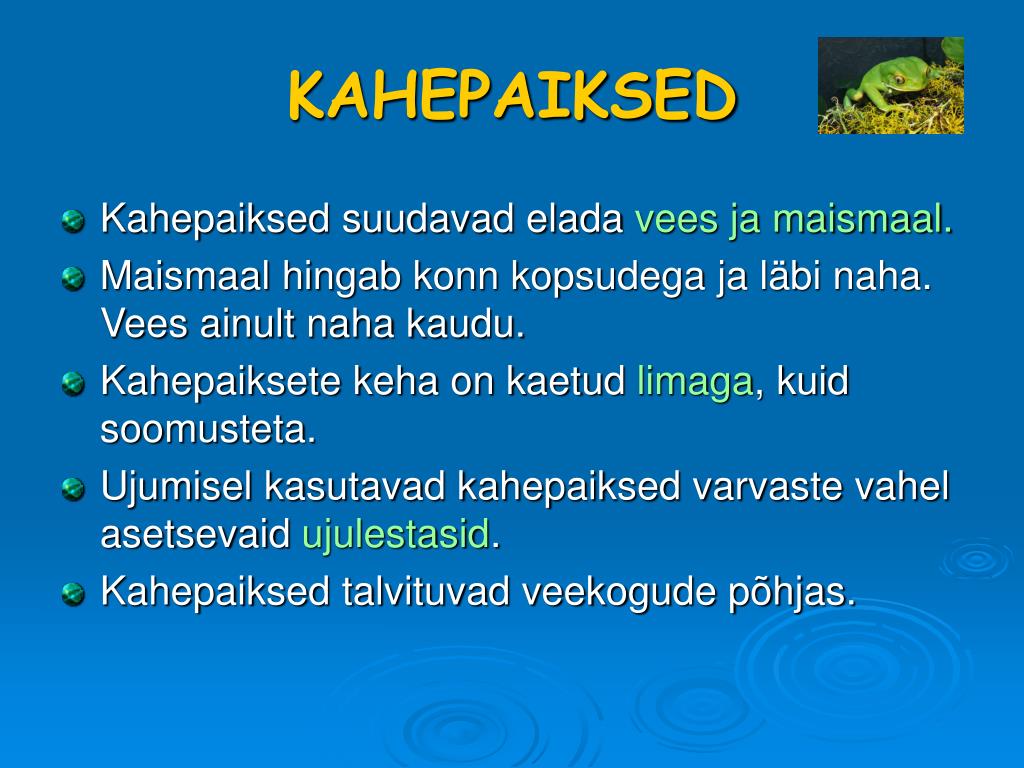 KAHEPAIKSED

Kahepaiksed suudavad elada vees ja maismaal.

Maismaal hingab konn kopsudega ja läbi naha. Vees ainult naha kaudu.

Kahepaiksete keha on kaetud limaga, kuid soomusteta.

Ujumisel kasutavad kahepaiksed varvaste vahel asetsevaid ujulestasid.

Kahepaiksed talvituvad veekogude põhjas.